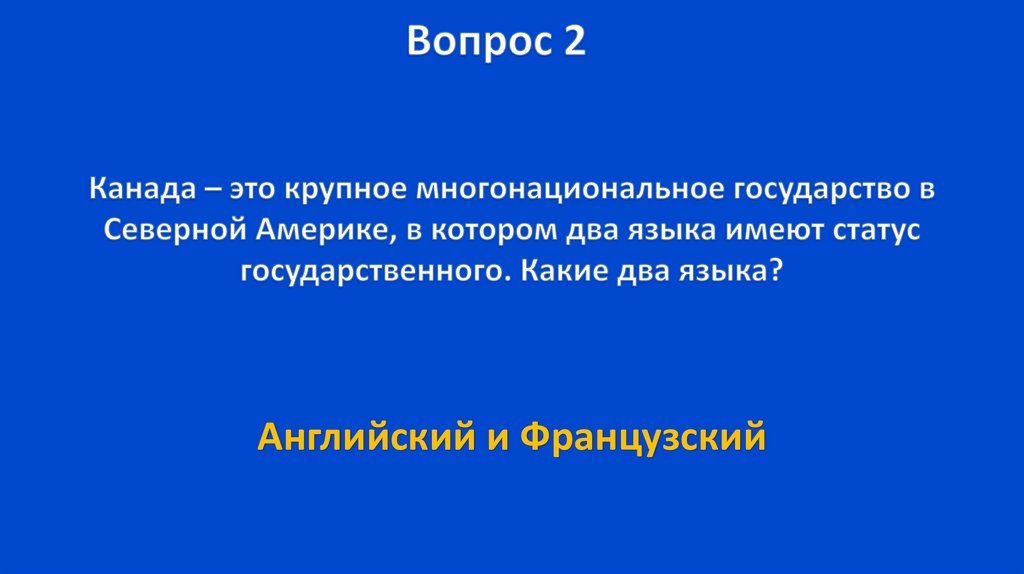 Вопрос 2

Канада – это крупное многонациональное государство в Северной Америке, в котором два языка имеют статус государственного. Какие два языка?

Английский и Французский